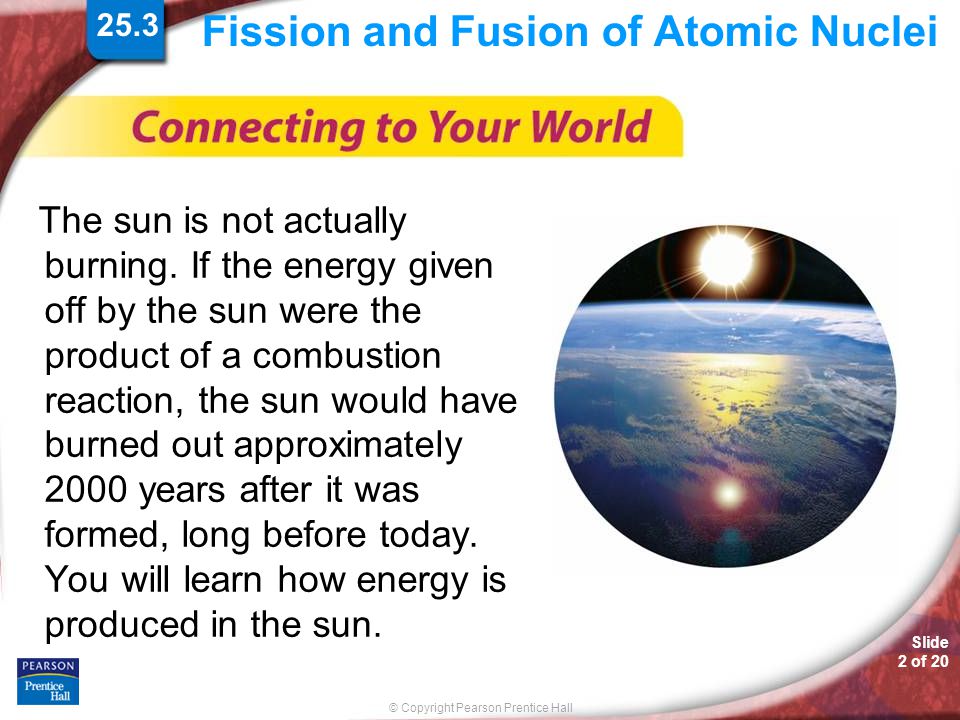 25.3

Fission and Fusion of Atomic Nuclei

Connecting to Your World

The sun is not actually burning. If the energy given off by the sun were the product of a combustion reaction, the sun would have burned out approximately 2000 years after it was formed, long before today. You will learn how energy is produced in the sun.

PEARSON
Prentice Hall

© Copyright Pearson Prentice Hall

Slide 2 of 20